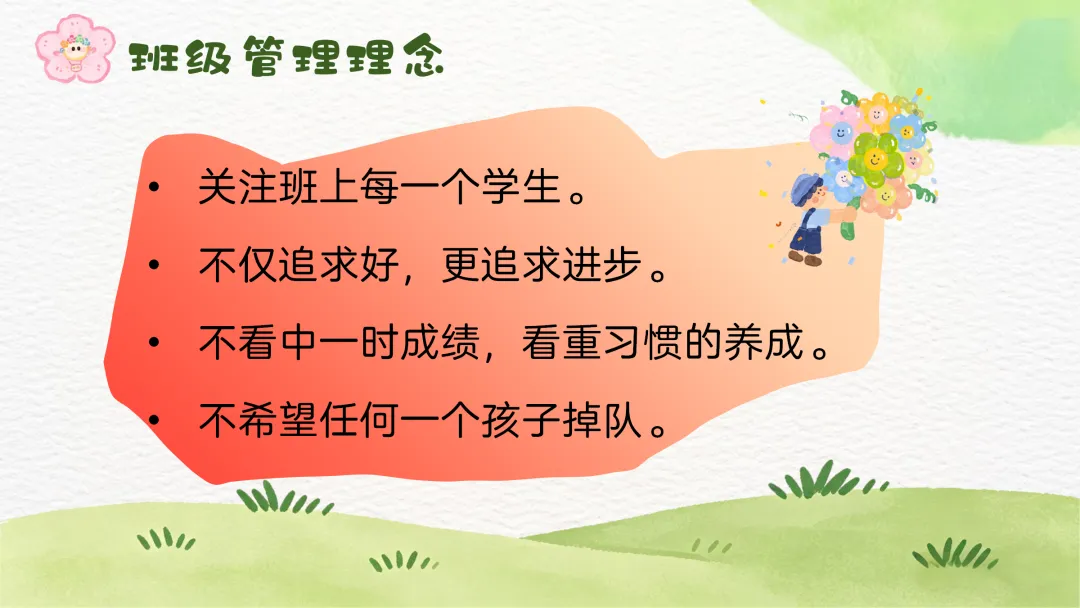 班级管理理念

• 关注班上每一个学生。

• 不仅追求好，更追求进步。

• 不看中一时成绩，看重习惯的养成。

• 不希望任何一个孩子掉队。